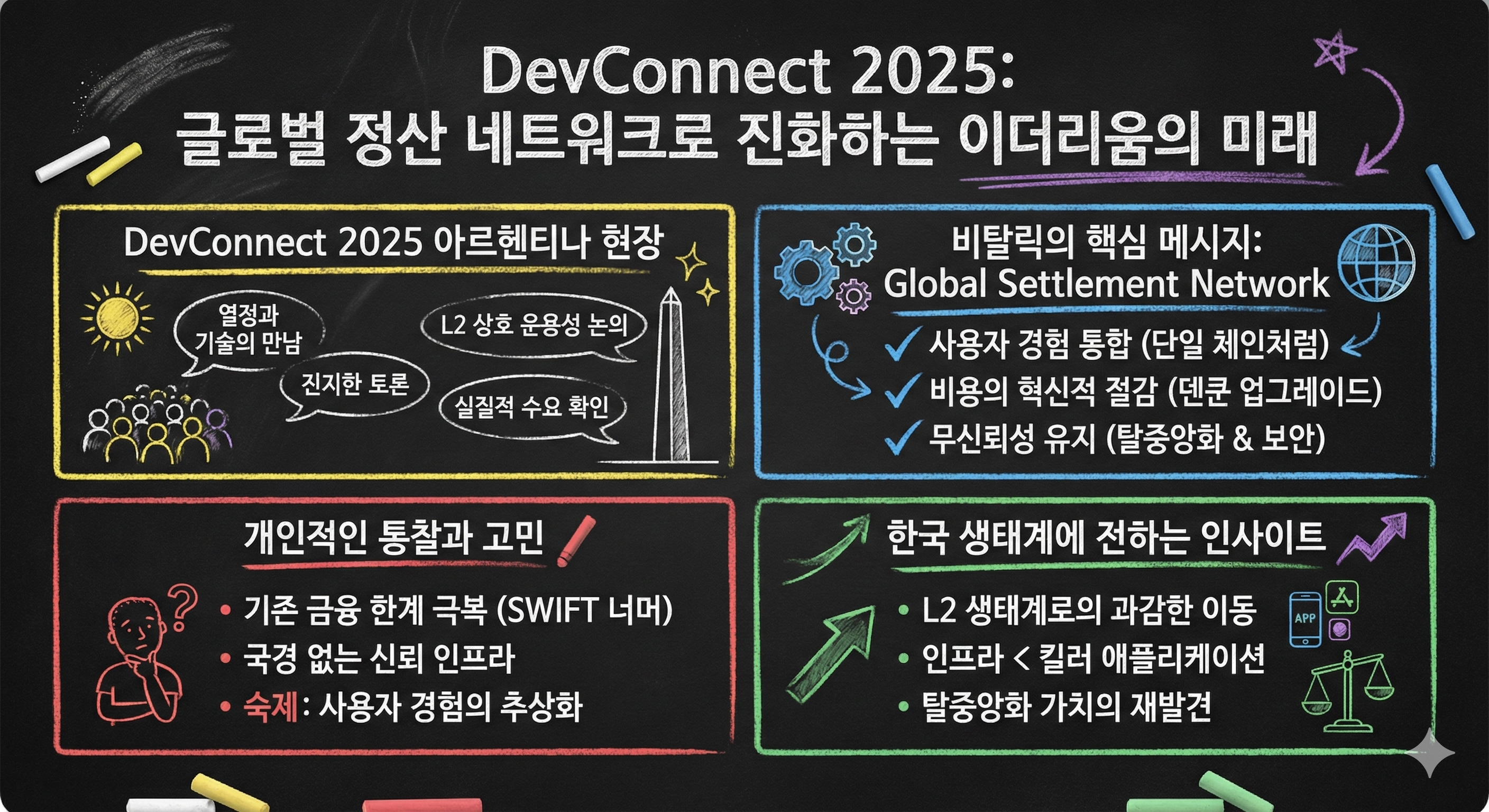 DevConnect 2025:
글로벌 정산 네트워크로 진화하는 이더리움의 미래

DevConnect 2025 아르헨티나 현장

열정과 기술의 만남

L2 상호 운용성 논의

진지한 토론

실질적 수요 확인

비탈릭의 핵심 메시지:
Global Settlement Network

✓ 사용자 경험 통합 (단일 체인처럼)
✓ 비용의 혁신적 절감 (덴쿤 업그레이드)
✓ 무신뢰성 유지 (탈중앙화 & 보안)

개인적인 통찰과 고민

• 기존 금융 한계 극복 (SWIFT 너머)
• 국경 없는 신뢰 인프라
• 숙제: 사용자 경험의 추상화

한국 생태계에 전하는 인사이트

• L2 생태계로의 과감한 이동
• 인프라 < 킬러 애플리케이션
• 탈중앙화 가치의 재발견

APP